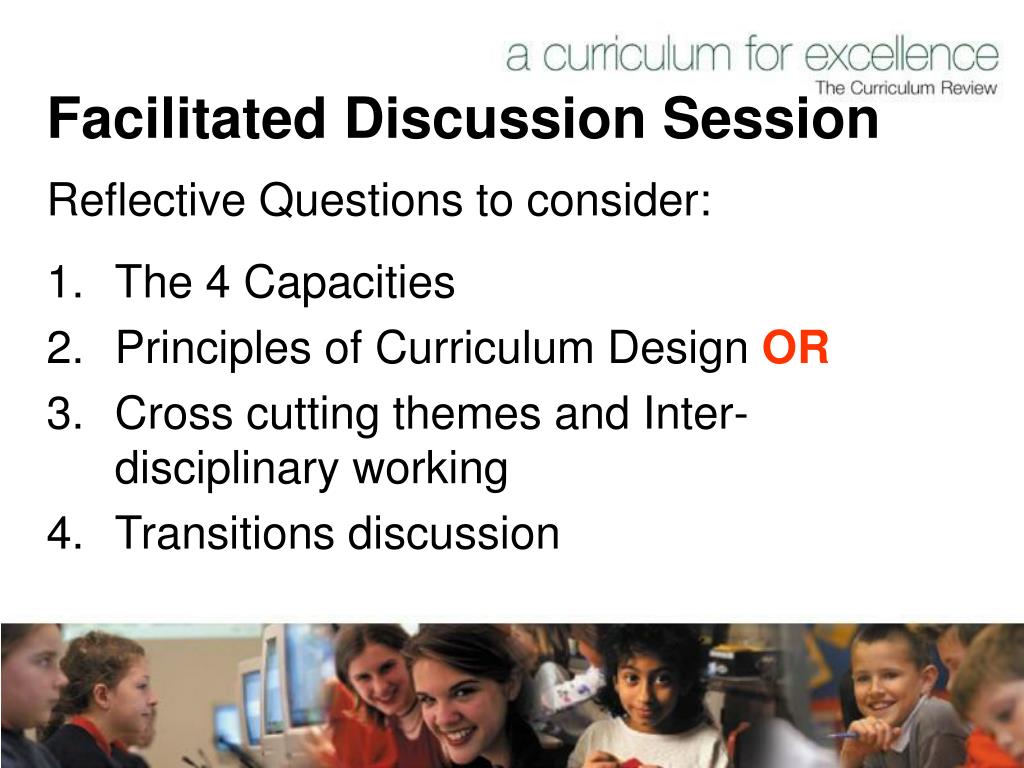 a curriculum for excellence
The Curriculum Review

Facilitated Discussion Session

Reflective Questions to consider:

1. The 4 Capacities
2. Principles of Curriculum Design OR
3. Cross cutting themes and Inter-disciplinary working
4. Transitions discussion